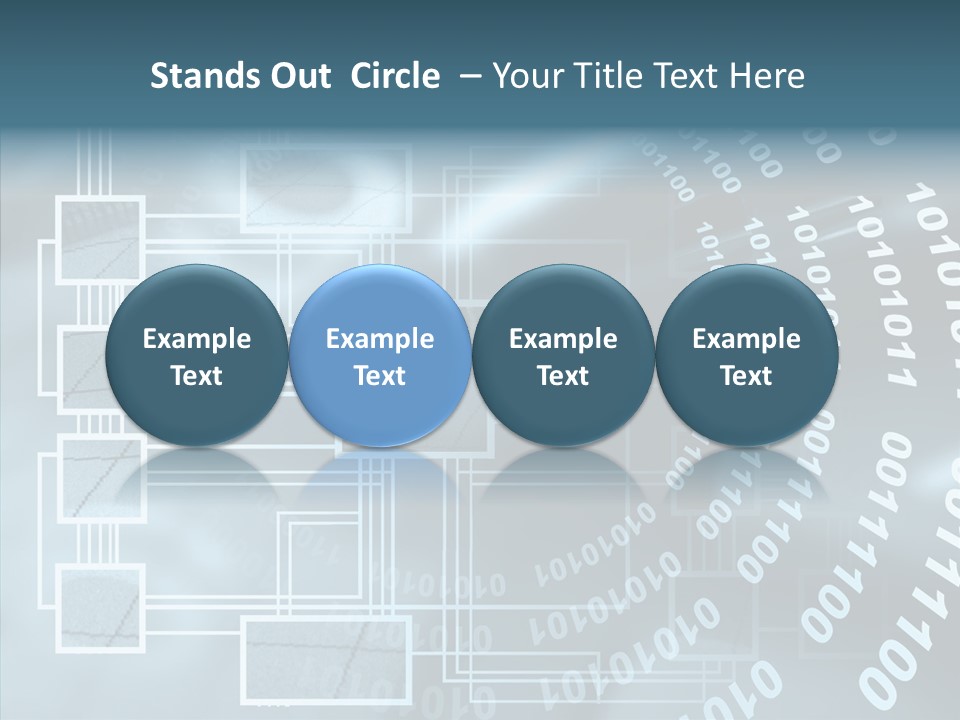 Stands Out Circle – Your Title Text Here

Example Text

Example Text

Example Text

Example Text